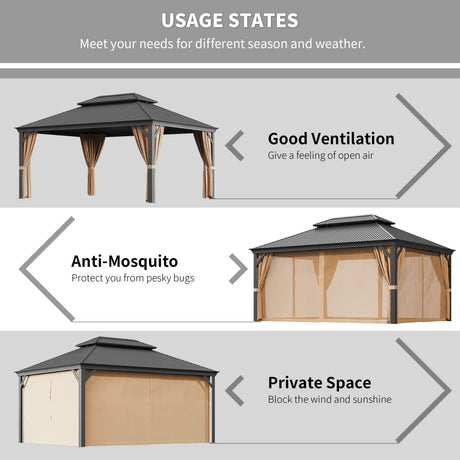 USAGE STATES

Meet your needs for different season and weather.

Good Ventilation

Give a feeling of open air

Anti-Mosquito

Protect you from pesky bugs

Private Space

Block the wind and sunshine